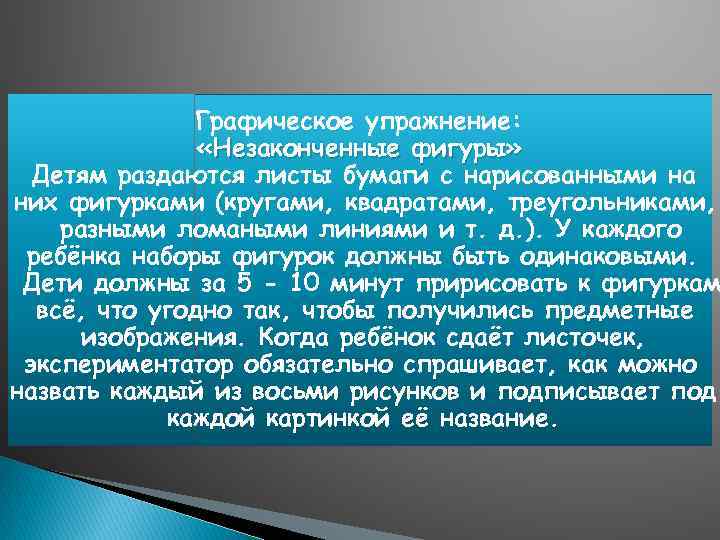 Графическое упражнение:
«Незаконченные фигуры»
Детям раздаются листы бумаги с нарисованными на них фигурками (кругами, квадратами, треугольниками, разными ломаными линиями и т. д.). У каждого ребёнка наборы фигурок должны быть одинаковыми. Дети должны за 5 - 10 минут пририсовать к фигуркам всё, что угодно так, чтобы получились предметные изображения. Когда ребёнок сдаёт листочек, экспериментатор обязательно спрашивает, как можно назвать каждый из восьми рисунков и подписывает под каждой картинкой её название.